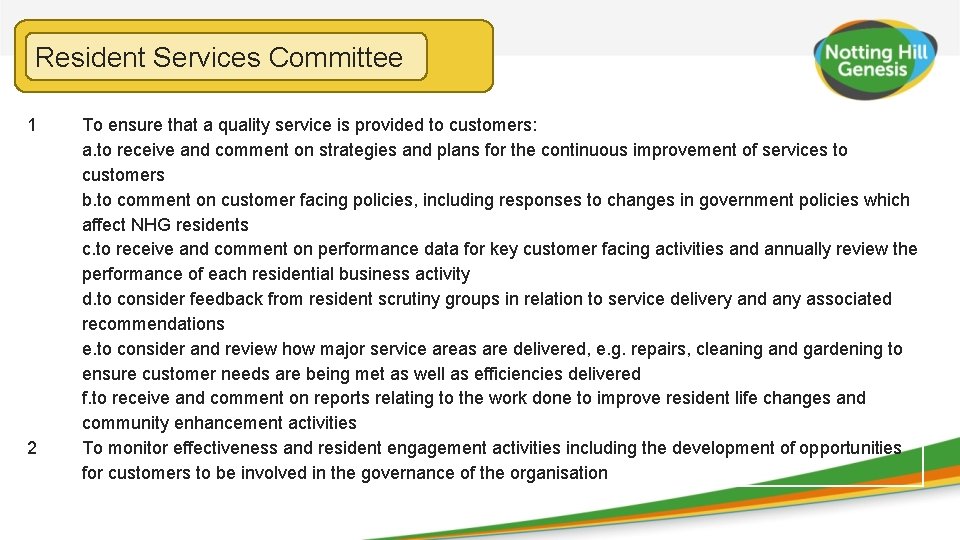 Resident Services Committee

Notting Hill Genesis

1 To ensure that a quality service is provided to customers:
a.to receive and comment on strategies and plans for the continuous improvement of services to customers
b.to comment on customer facing policies, including responses to changes in government policies which affect NHG residents
c.to receive and comment on performance data for key customer facing activities and annually review the performance of each residential business activity
d.to consider feedback from resident scrutiny groups in relation to service delivery and any associated recommendations
e.to consider and review how major service areas are delivered, e.g. repairs, cleaning and gardening to ensure customer needs are being met as well as efficiencies delivered
f.to receive and comment on reports relating to the work done to improve resident life changes and community enhancement activities

2 To monitor effectiveness and resident engagement activities including the development of opportunities for customers to be involved in the governance of the organisation